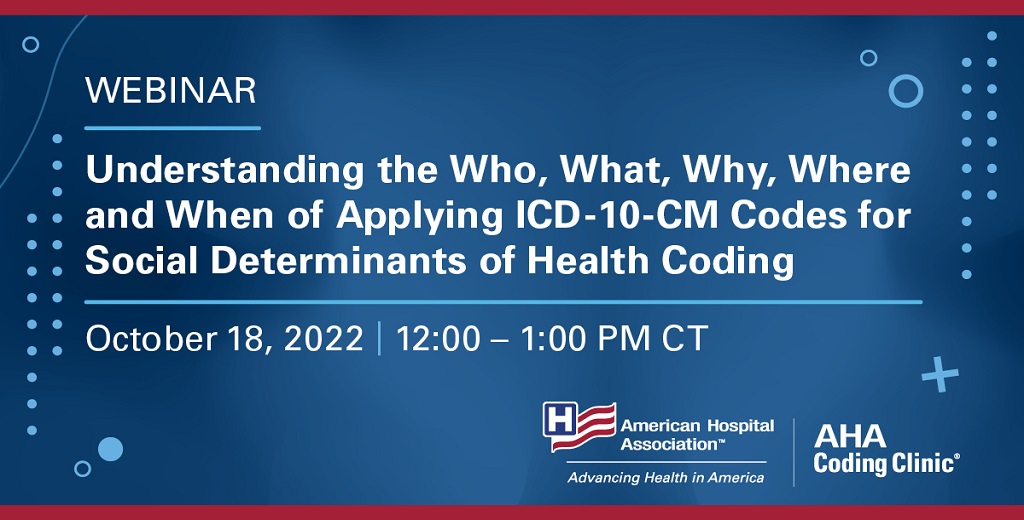 WEBINAR

Understanding the Who, What, Why, Where and When of Applying ICD-10-CM Codes for Social Determinants of Health Coding

October 18, 2022 | 12:00 – 1:00 PM CT

H American Hospital Association™

Advancing Health in America

AHA Coding Clinic®